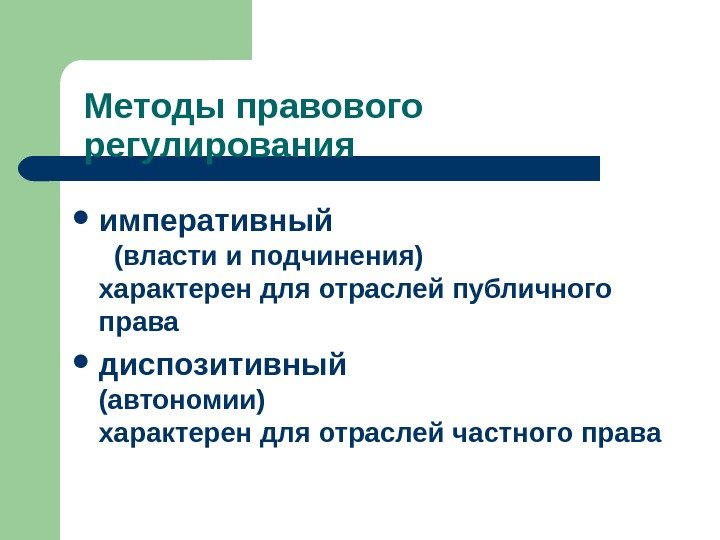 Методы правового регулирования

• императивный
(власти и подчинения)
характерен для отраслей публичного права

• диспозитивный
(автономии)
характерен для отраслей частного права